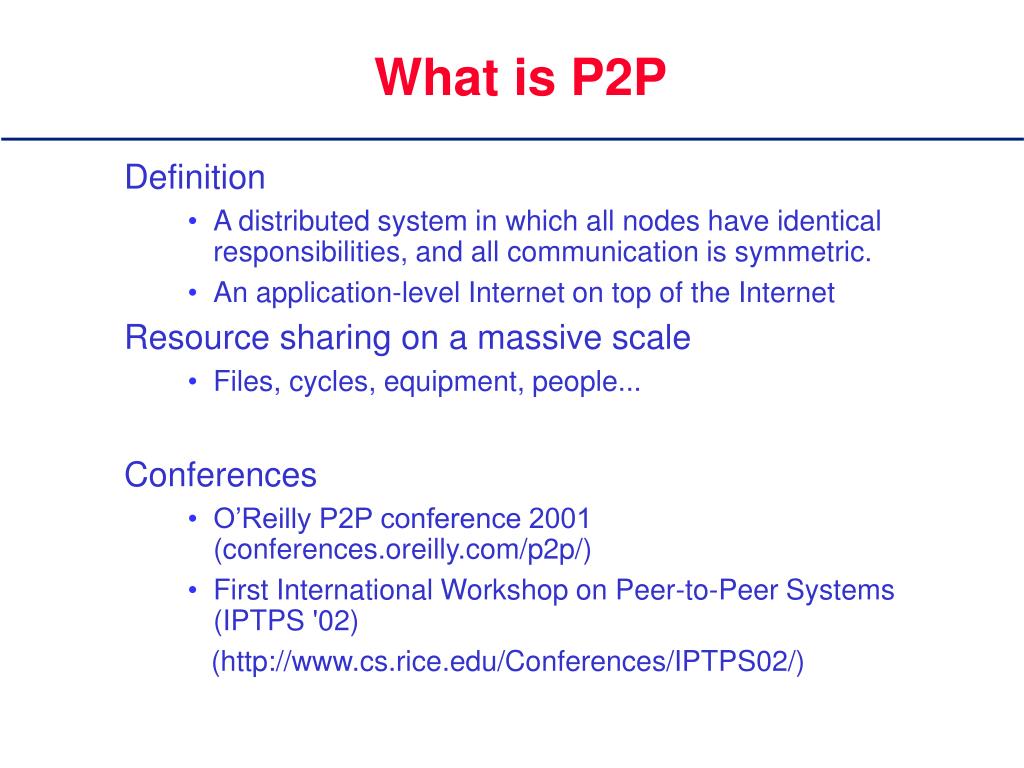 What is P2P

Definition

• A distributed system in which all nodes have identical responsibilities, and all communication is symmetric.
• An application-level Internet on top of the Internet

Resource sharing on a massive scale

• Files, cycles, equipment, people...

Conferences

• O'Reilly P2P conference 2001 (conferences.oreilly.com/p2p/)
• First International Workshop on Peer-to-Peer Systems (IPTPS '02)
(http://www.cs.rice.edu/Conferences/IPTPS02/)